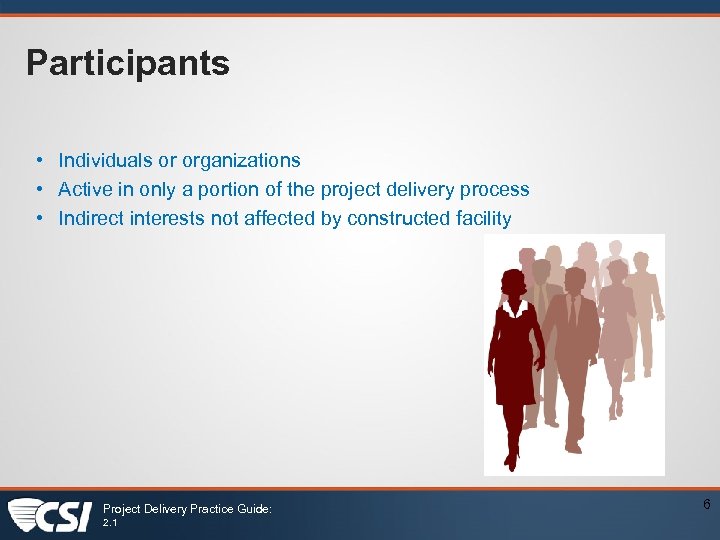 Participants

• Individuals or organizations
• Active in only a portion of the project delivery process
• Indirect interests not affected by constructed facility

CSI

Project Delivery Practice Guide: 2.1

6